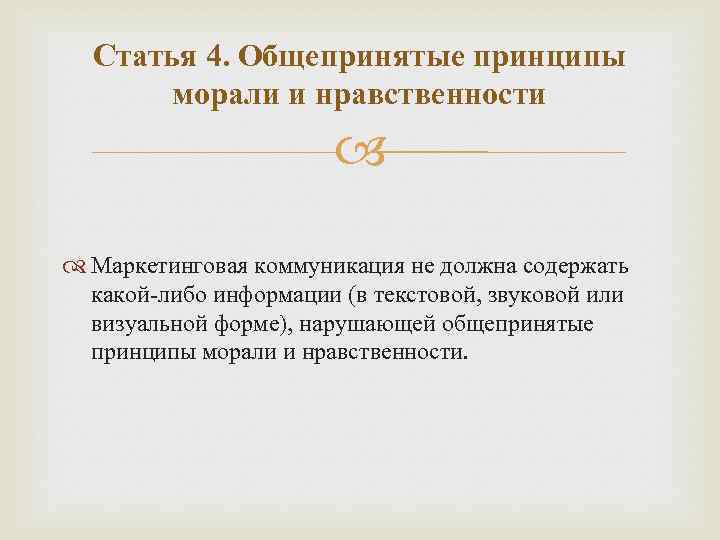 Статья 4. Общепринятые принципы морали и нравственности

Маркетинговая коммуникация не должна содержать какой-либо информации (в текстовой, звуковой или визуальной форме), нарушающей общепринятые принципы морали и нравственности.